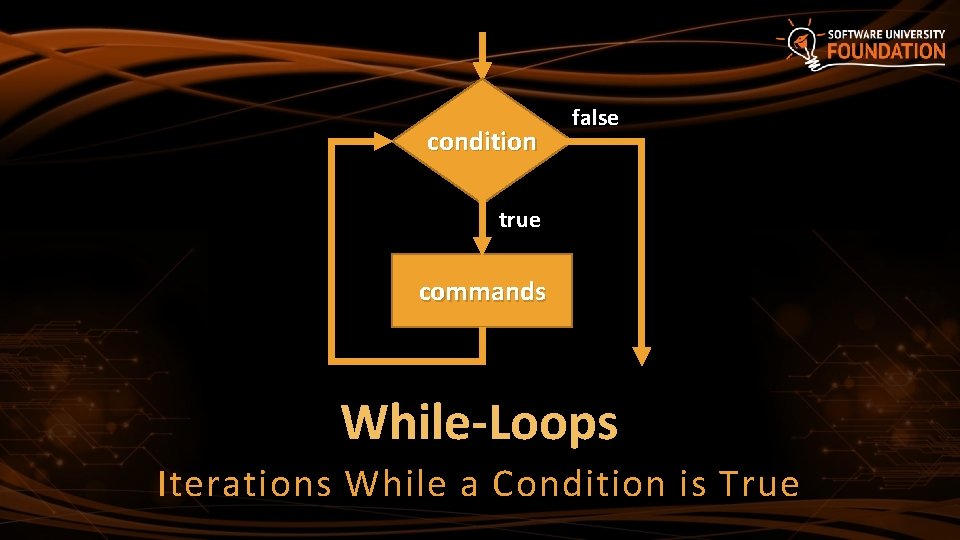 SOFTWARE UNIVERSITY
FOUNDATION

condition

false

true

commands

While-Loops

Iterations While a Condition is True